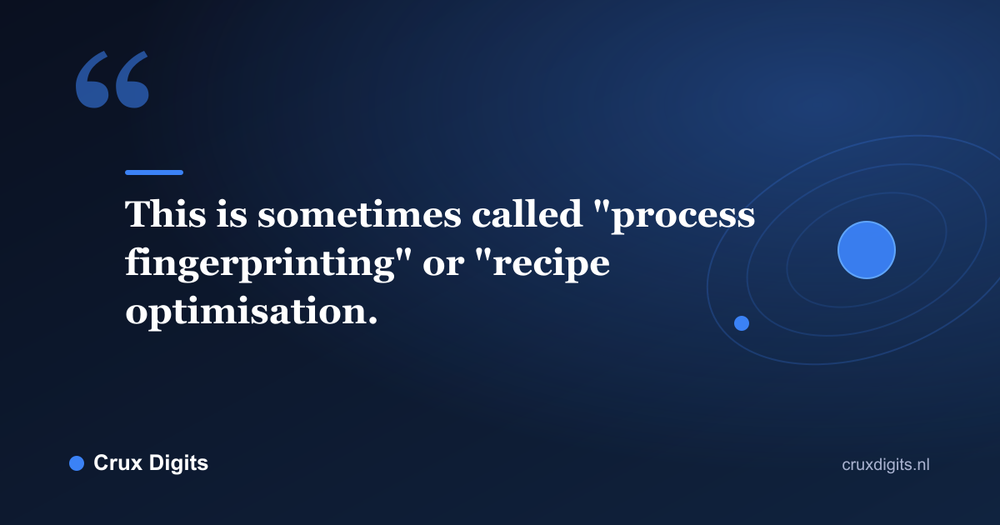 “

This is sometimes called "process fingerprinting" or "recipe optimisation.

Crux Digits

cruxdigits.nl